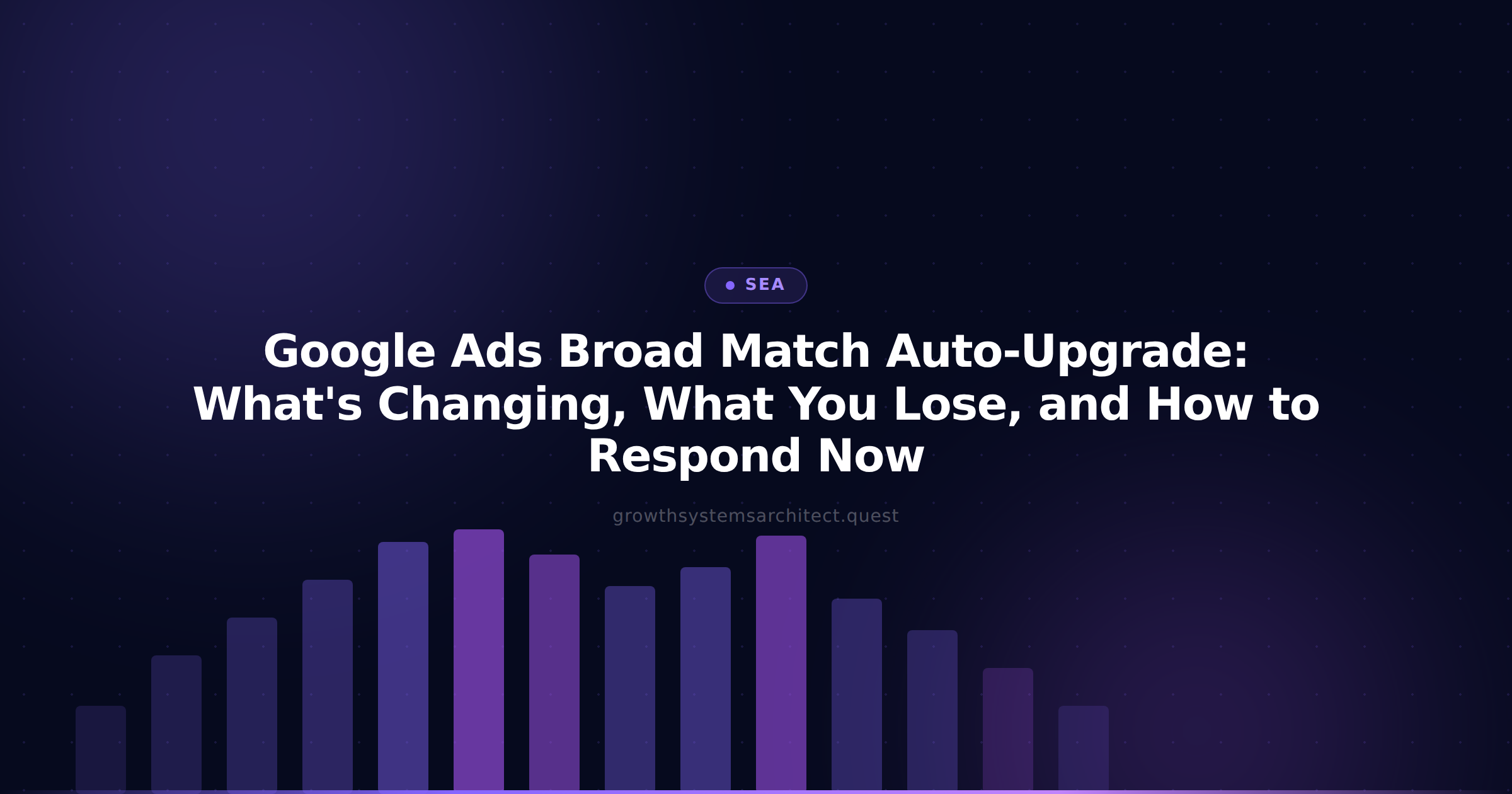 SEA

Google Ads Broad Match Auto-Upgrade: What's Changing, What You Lose, and How to Respond Now

growthsystemsarchitect.quest